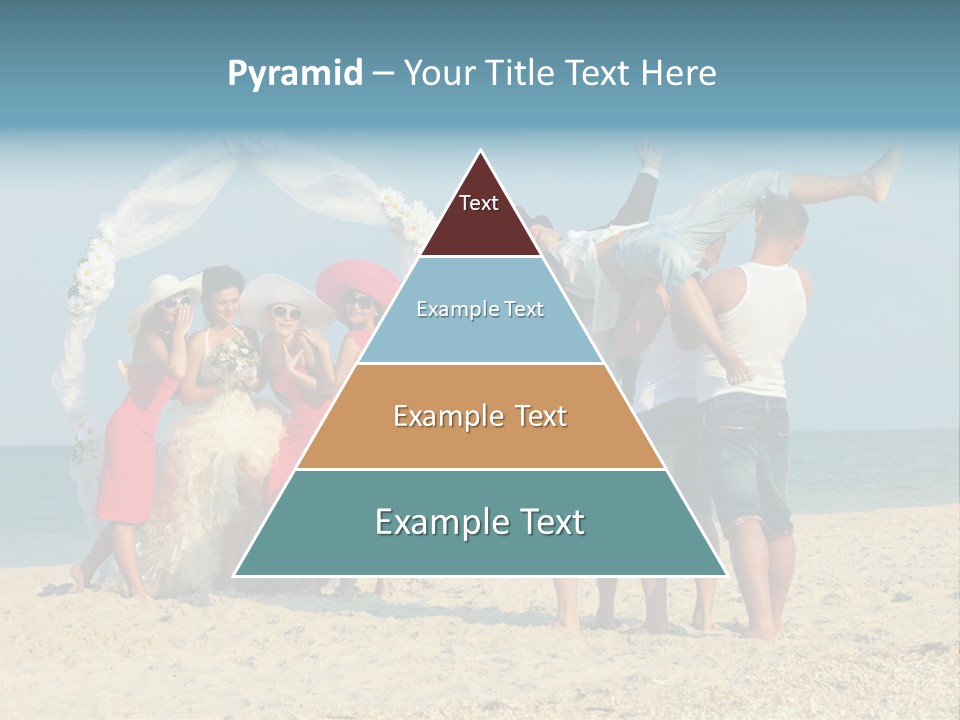 Pyramid – Your Title Text Here

Text

Example Text

Example Text

Example Text